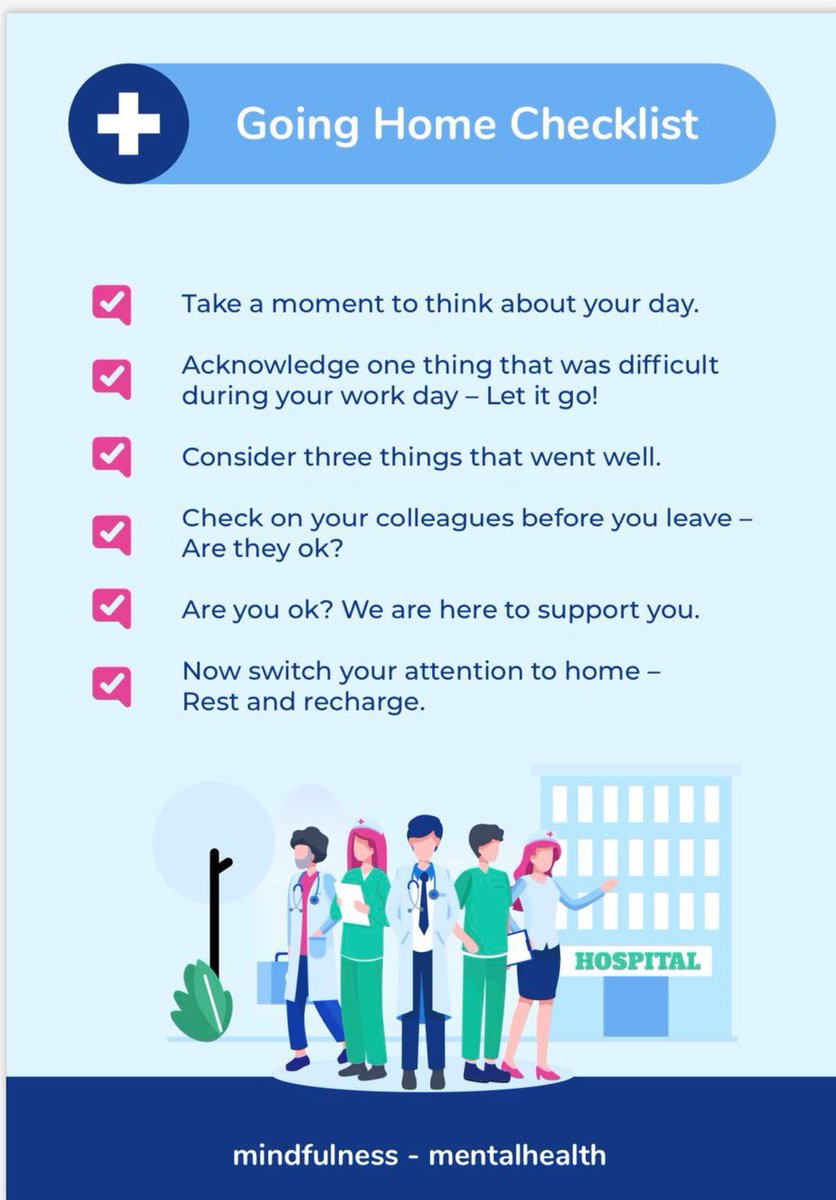 Going Home Checklist

Take a moment to think about your day.

Acknowledge one thing that was difficult during your work day – Let it go!

Consider three things that went well.

Check on your colleagues before you leave – Are they ok?

Are you ok? We are here to support you.

Now switch your attention to home – Rest and recharge.

HOSPITAL

mindfulness - mentalhealth